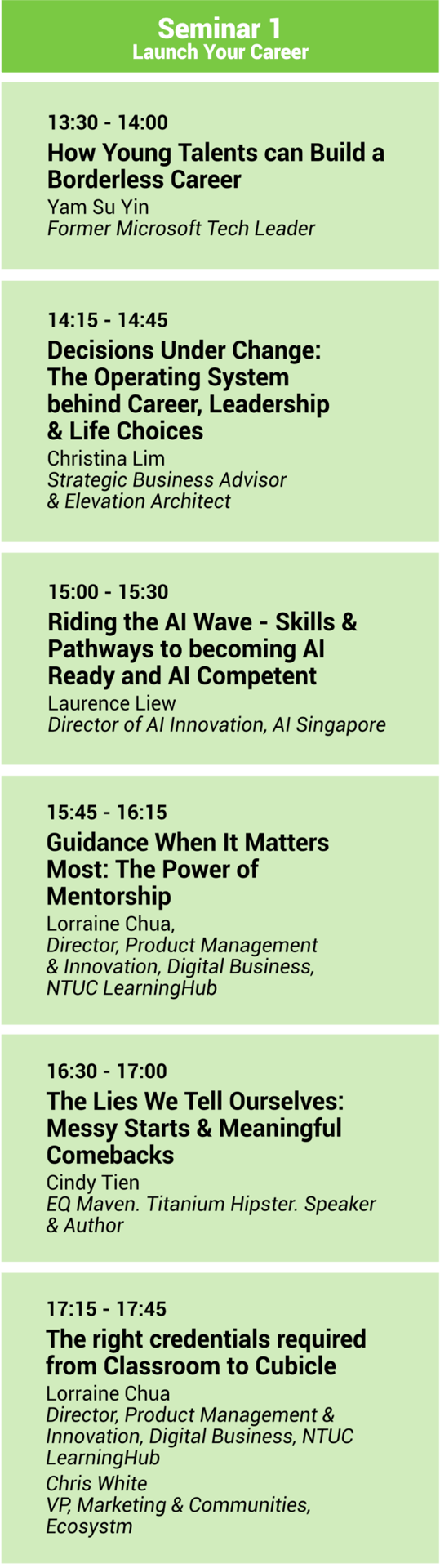 Seminar 1
Launch Your Career

13:30 - 14:00
How Young Talents can Build a Borderless Career
Yam Su Yin
Former Microsoft Tech Leader

14:15 - 14:45
Decisions Under Change: The Operating System behind Career, Leadership & Life Choices
Christina Lim
Strategic Business Advisor & Elevation Architect

15:00 - 15:30
Riding the AI Wave - Skills & Pathways to becoming AI Ready and AI Competent
Laurence Liew
Director of AI Innovation, AI Singapore

15:45 - 16:15
Guidance When It Matters Most: The Power of Mentorship
Lorraine Chua,
Director, Product Management & Innovation, Digital Business, NTUC LearningHub

16:30 - 17:00
The Lies We Tell Ourselves: Messy Starts & Meaningful Comebacks
Cindy Tien
EQ Maven. Titanium Hipster. Speaker & Author

17:15 - 17:45
The right credentials required from Classroom to Cubicle
Lorraine Chua
Director, Product Management & Innovation, Digital Business, NTUC LearningHub
Chris White
VP, Marketing & Communities, Ecosystm